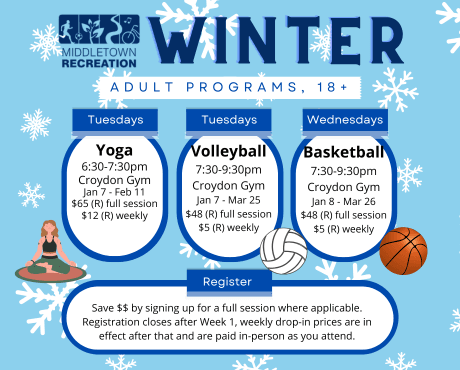 MIDDLETOWN RECREATION

WINTER

ADULT PROGRAMS, 18+

Tuesdays

Yoga
6:30-7:30pm
Croydon Gym
Jan 7 - Feb 11
\$65 (R) full session
\$12 (R) weekly

Tuesdays

Volleyball
7:30-9:30pm
Croydon Gym
Jan 7 - Mar 25
\$48 (R) full session
\$5 (R) weekly

Wednesdays

Basketball
7:30-9:30pm
Croydon Gym
Jan 8 - Mar 26
\$48 (R) full session
\$5 (R) weekly

Register

Save \$\$ by signing up for a full session where applicable. Registration closes after Week 1, weekly drop-in prices are in effect after that and are paid in-person as you attend.